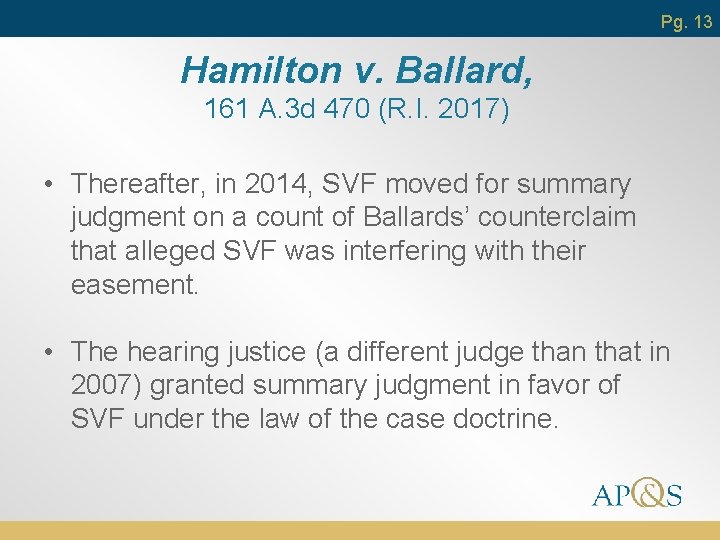 Pg. 13

Hamilton v. Ballard,
161 A.3d 470 (R.I. 2017)

• Thereafter, in 2014, SVF moved for summary judgment on a count of Ballards' counterclaim that alleged SVF was interfering with their easement.

• The hearing justice (a different judge than that in 2007) granted summary judgment in favor of SVF under the law of the case doctrine.

AP&S